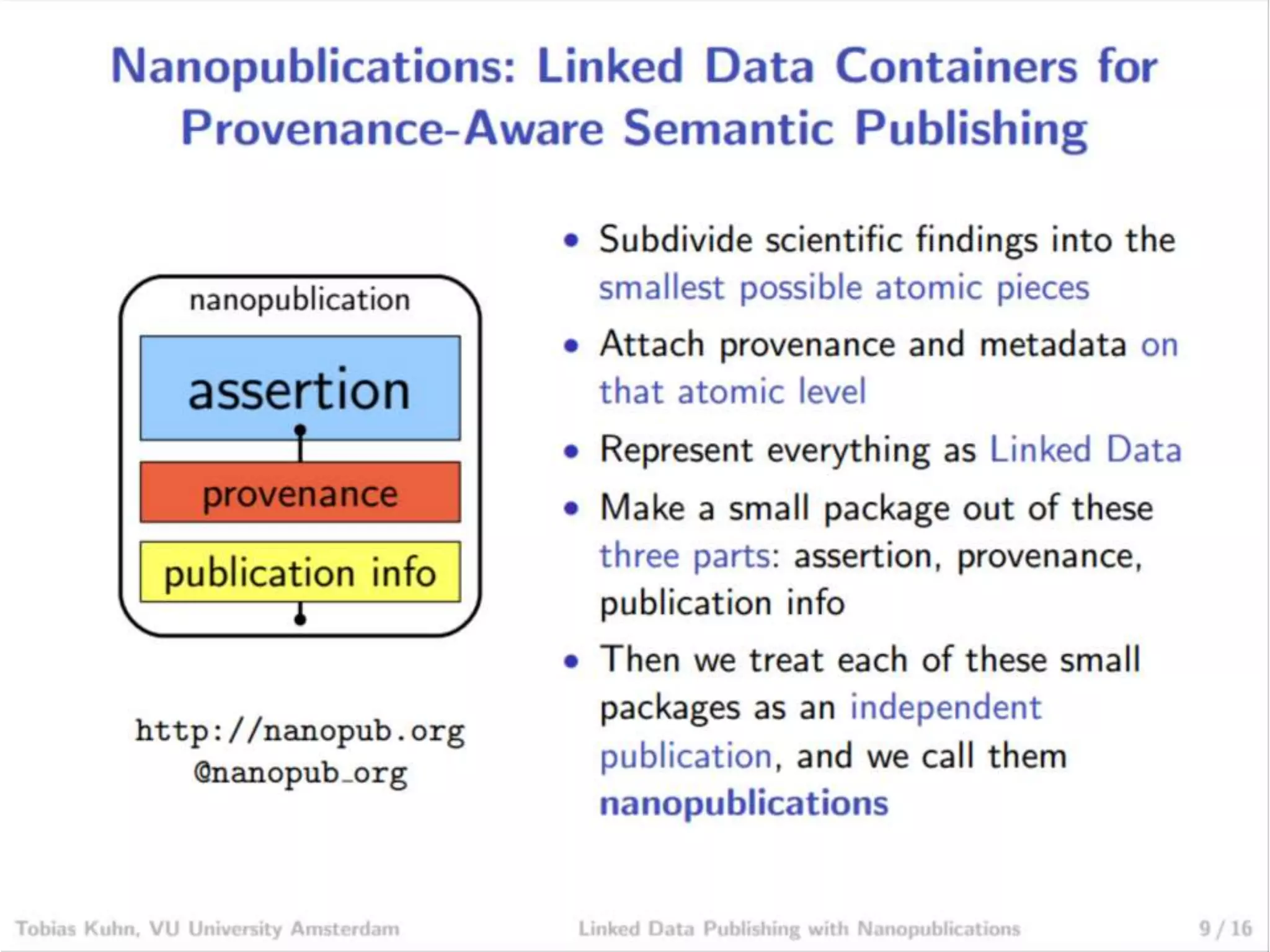 Nanopublications: Linked Data Containers for Provenance-Aware Semantic Publishing

nanopublication

assertion

provenance

publication info

http://nanopub.org
@nanopub_org

• Subdivide scientific findings into the smallest possible atomic pieces
• Attach provenance and metadata on that atomic level
• Represent everything as Linked Data
• Make a small package out of these three parts: assertion, provenance, publication info
• Then we treat each of these small packages as an independent publication, and we call them nanopublications

Tobias Kuhn, VU University Amsterdam

Linked Data Publishing with Nanopublications

9 / 16